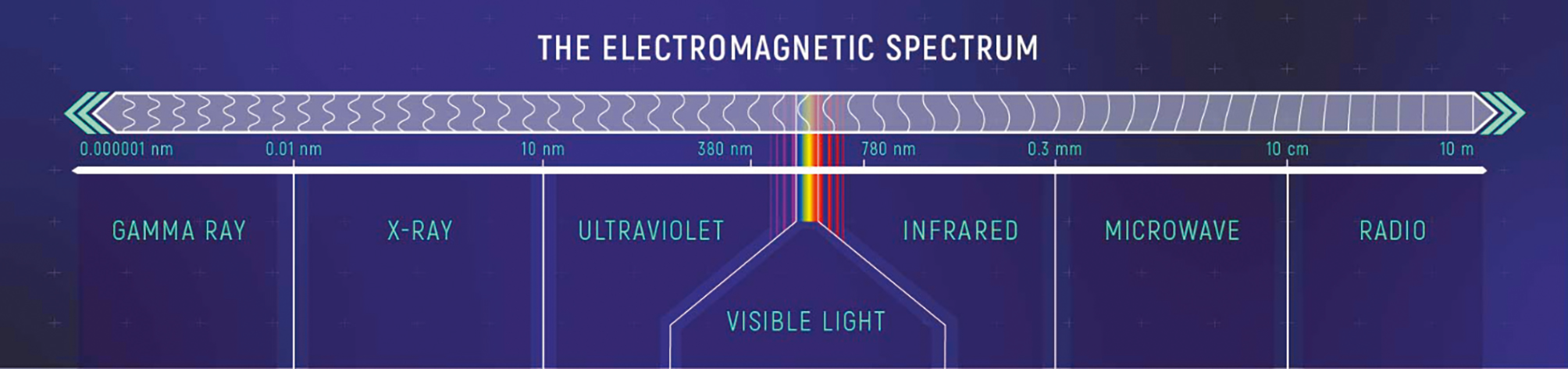 THE ELECTROMAGNETIC SPECTRUM

0.000001 nm
0.01 nm
10 nm
380 nm
780 nm
0.3 mm
10 cm
10 m

GAMMA RAY
X-RAY
ULTRAVIOLET
INFRARED
MICROWAVE
RADIO

VISIBLE LIGHT